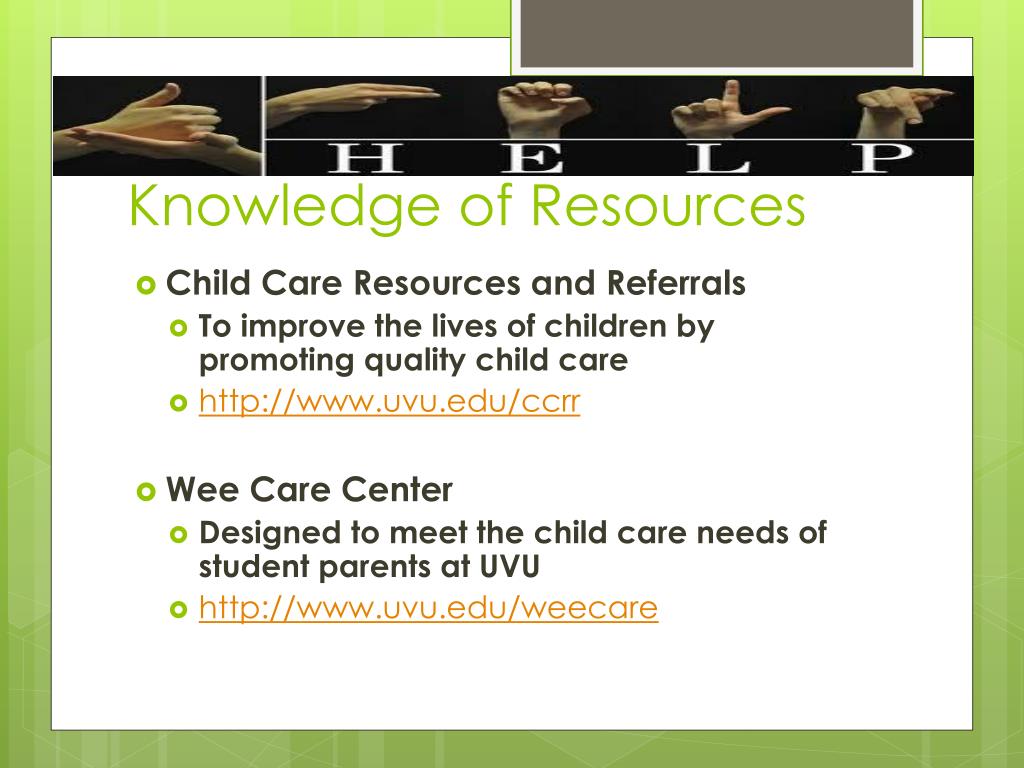 H E L P

Knowledge of Resources

Child Care Resources and Referrals
To improve the lives of children by promoting quality child care
http://www.uvu.edu/ccrr

Wee Care Center
Designed to meet the child care needs of student parents at UVU
http://www.uvu.edu/weecare